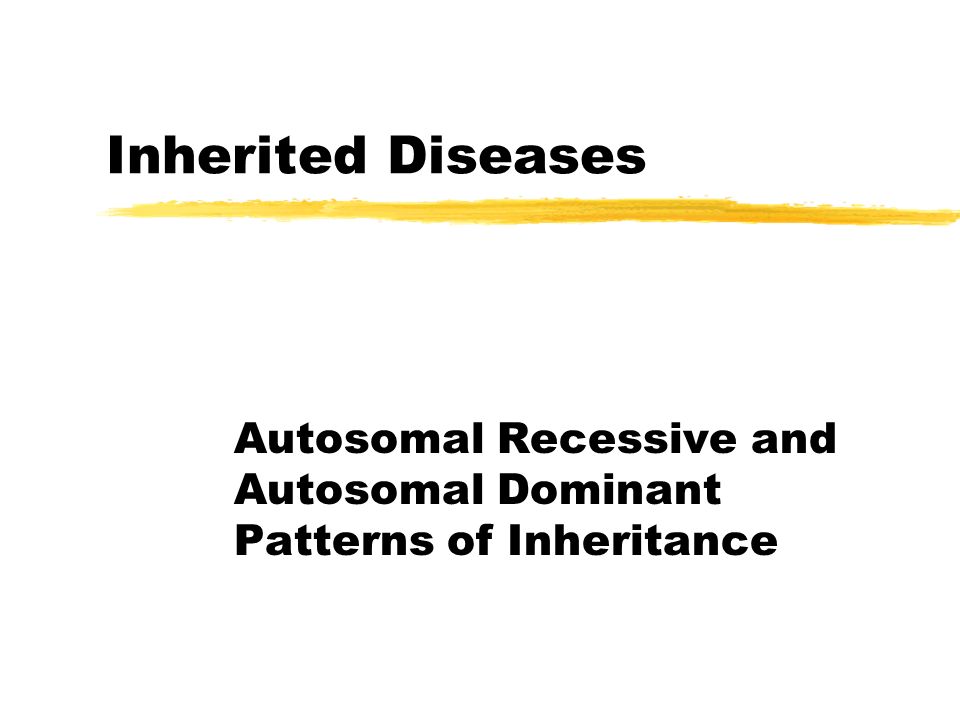 Inherited Diseases

Autosomal Recessive and Autosomal Dominant Patterns of Inheritance